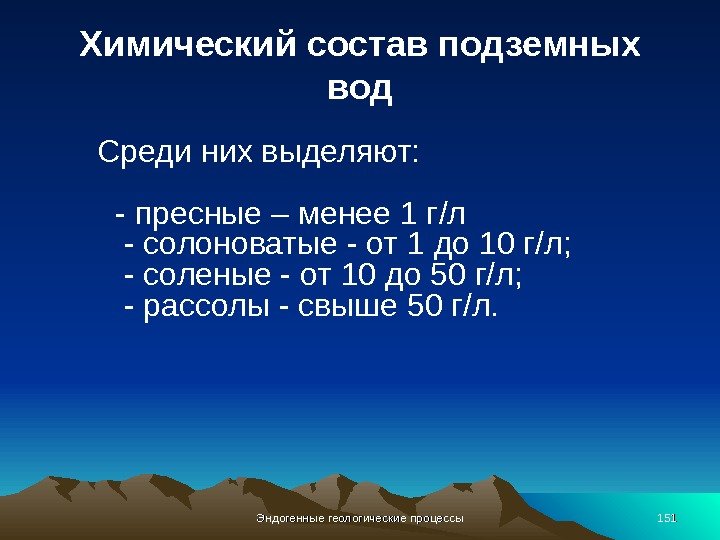 Химический состав подземных вод

Среди них выделяют:

- пресные – менее 1 г/л
- солоноватые - от 1 до 10 г/л;
- соленые - от 10 до 50 г/л;
- рассолы - свыше 50 г/л.

Эндогенные геологические процессы

151